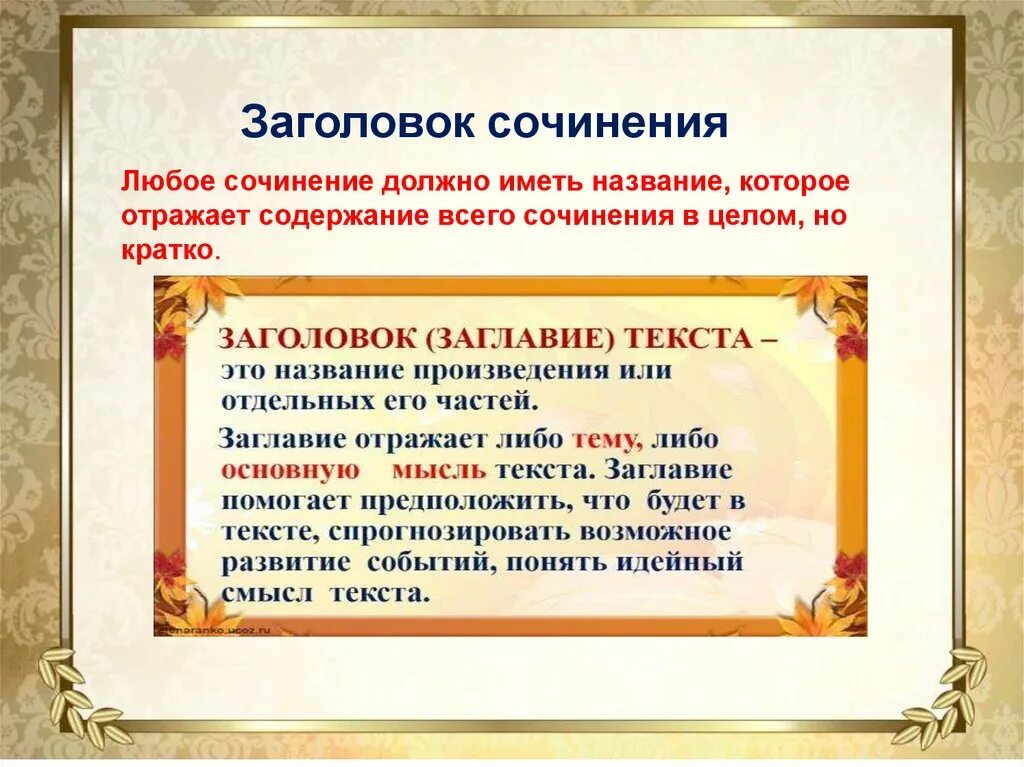 Заголовок сочинения

Любое сочинение должно иметь название, которое отражает содержание всего сочинения в целом, но кратко.

ЗАГОЛОВОК (ЗАГЛАВИЕ) ТЕКСТА – это название произведения или отдельных его частей.

Заглавие отражает либо тему, либо основную мысль текста. Заглавие помогает предположить, что будет в тексте, спрогнозировать возможное развитие событий, понять идейный смысл текста.

elenaranko.ucoz.ru